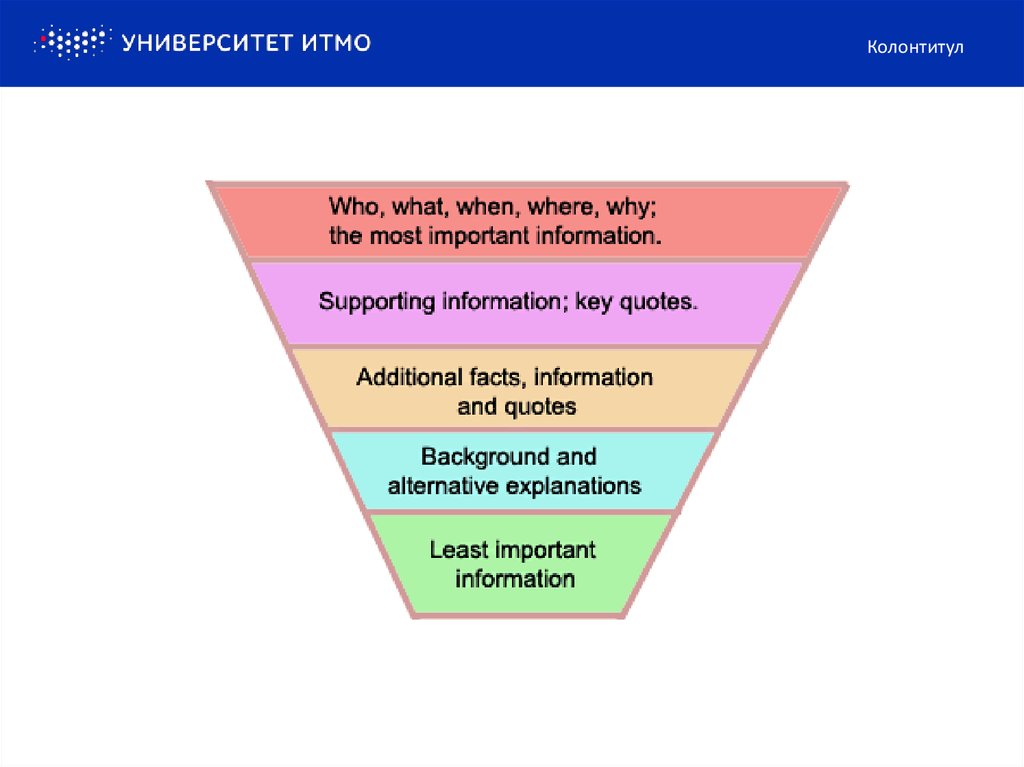 УНИВЕРСИТЕТ ИТМО

Колонтитул

Who, what, when, where, why; the most important information.

Supporting information; key quotes.

Additional facts, information and quotes

Background and alternative explanations

Least important information